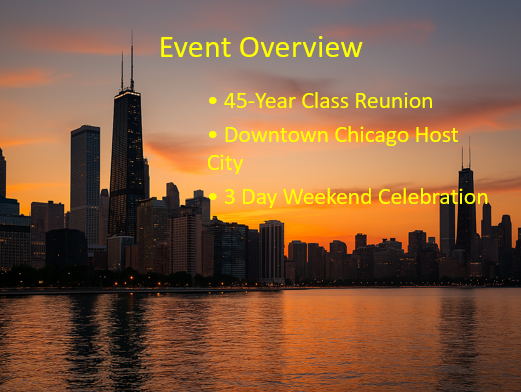 Event Overview

• 45-Year Class Reunion

• Downtown Chicago Host City

• 3 Day Weekend Celebration